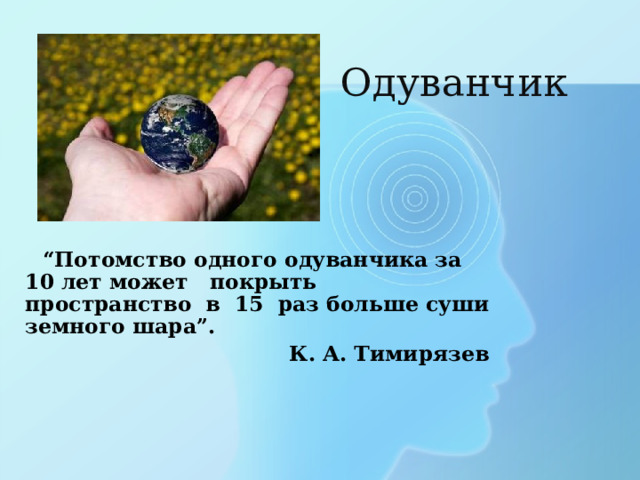 Одуванчик

“Потомство одного одуванчика за 10 лет может покрыть пространство в 15 раз больше суши земного шара”.

К. А. Тимирязев